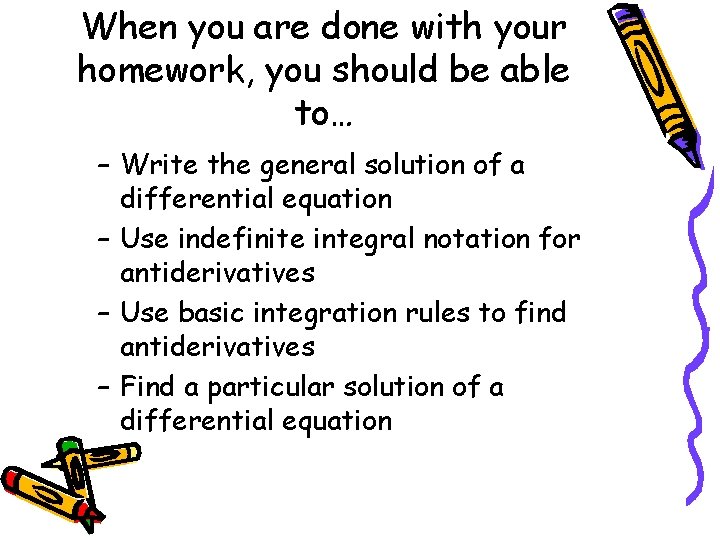 When you are done with your homework, you should be able to…

– Write the general solution of a differential equation
– Use indefinite integral notation for antiderivatives
– Use basic integration rules to find antiderivatives
– Find a particular solution of a differential equation